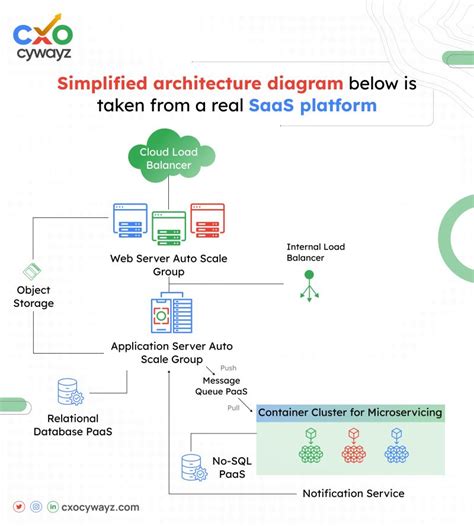 cxo
cywayz

Simplified architecture diagram below is taken from a real SaaS platform

Cloud Load Balancer

Web Server Auto Scale Group

Internal Load Balancer

Object Storage

Application Server Auto Scale Group

Push

Message Queue PaaS

Pull

Container Cluster for Microservicing

Relational Database PaaS

No-SQL PaaS

Notification Service

cxocywayz.com